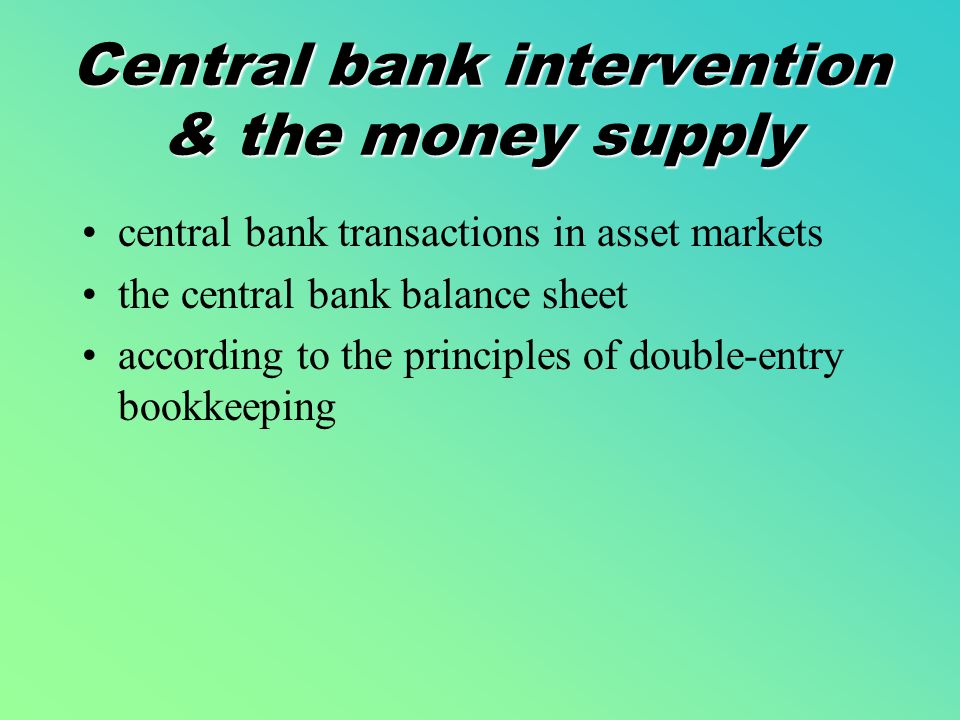 Central bank intervention & the money supply

• central bank transactions in asset markets
• the central bank balance sheet
• according to the principles of double-entry bookkeeping